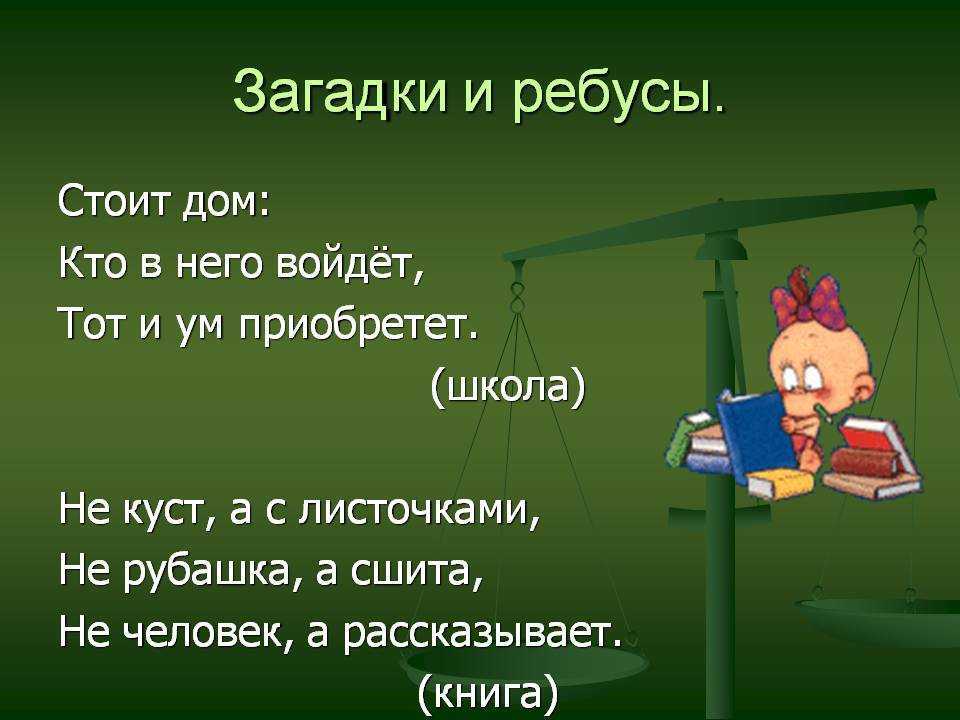 Загадки и ребусы.

Стоит дом:
Кто в него войдёт,
Тот и ум приобретет.
(школа)

Не куст, а с листочками,
Не рубашка, а сшита,
Не человек, а рассказывает.
(книга)